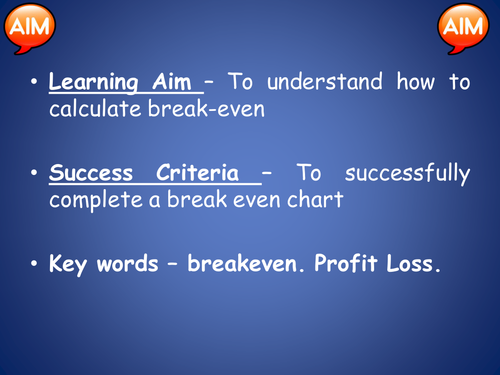 AIM

AIM

• Learning Aim – To understand how to calculate break-even

• Success Criteria – To successfully complete a break even chart

• Key words – breakeven. Profit Loss.